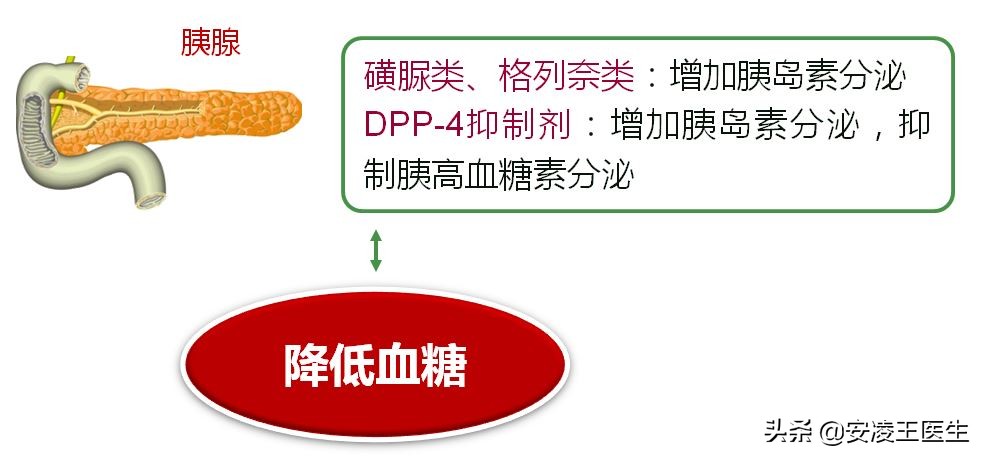 胰腺

磺脲类、格列奈类：增加胰岛素分泌
DPP-4抑制剂：增加胰岛素分泌，抑制胰高血糖素分泌

降低血糖

头条 @安凌王医生